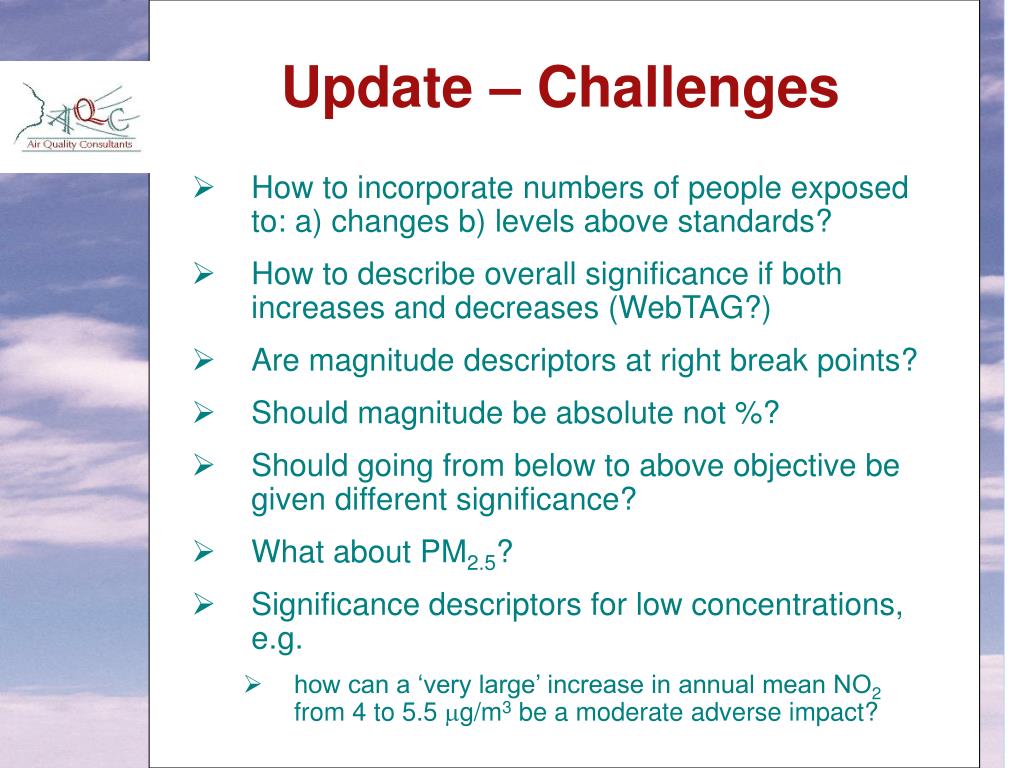 AQC
Air Quality Consultants

Update – Challenges

➢ How to incorporate numbers of people exposed to: a) changes b) levels above standards?
➢ How to describe overall significance if both increases and decreases (WebTAG?)
➢ Are magnitude descriptors at right break points?
➢ Should magnitude be absolute not %?
➢ Should going from below to above objective be given different significance?
➢ What about $PM_{2.5}$?
➢ Significance descriptors for low concentrations, e.g.
➢ how can a ‘very large’ increase in annual mean $NO_2$ from 4 to 5.5 $\mu g/m^3$ be a moderate adverse impact?